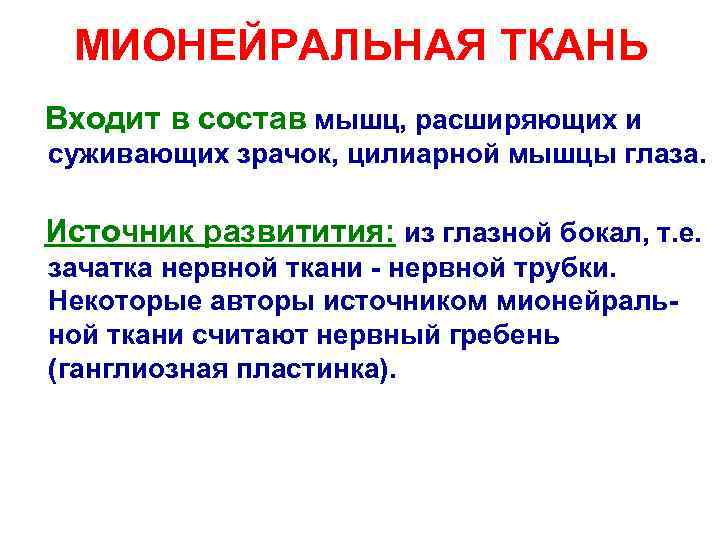 МИОНЕЙРАЛЬНАЯ ТКАНЬ

Входит в состав мышц, расширяющих и суживающих зрачок, цилиарной мышцы глаза.

Источник развитития: из глазной бокал, т.е. зачатка нервной ткани - нервной трубки. Некоторые авторы источником мионейральной ткани считают нервный гребень (ганглиозная пластинка).